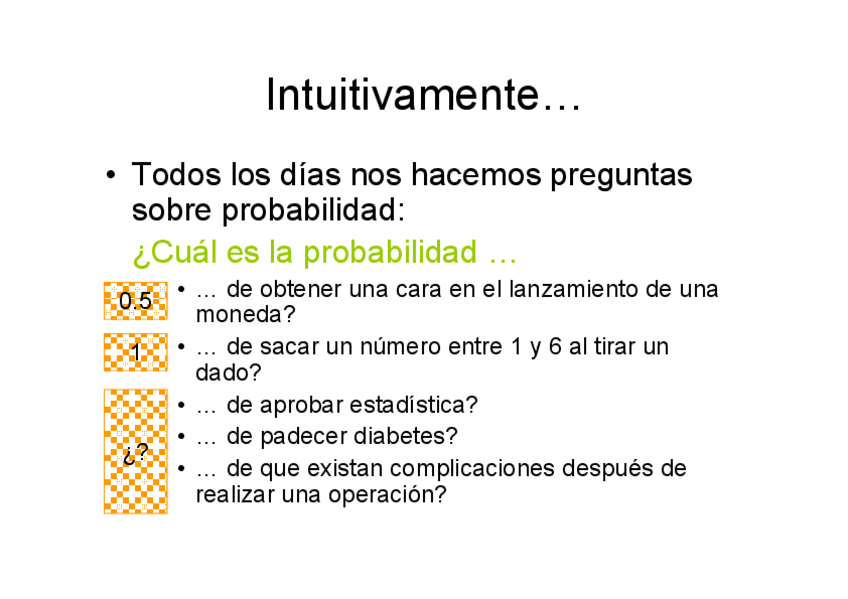 Intuitivamente…

• Todos los días nos hacemos preguntas sobre probabilidad:

¿Cuál es la probabilidad …

0.5
• … de obtener una cara en el lanzamiento de una moneda?

1
• … de sacar un número entre 1 y 6 al tirar un dado?

¿?
• … de aprobar estadística?
• … de padecer diabetes?
• … de que existan complicaciones después de realizar una operación?